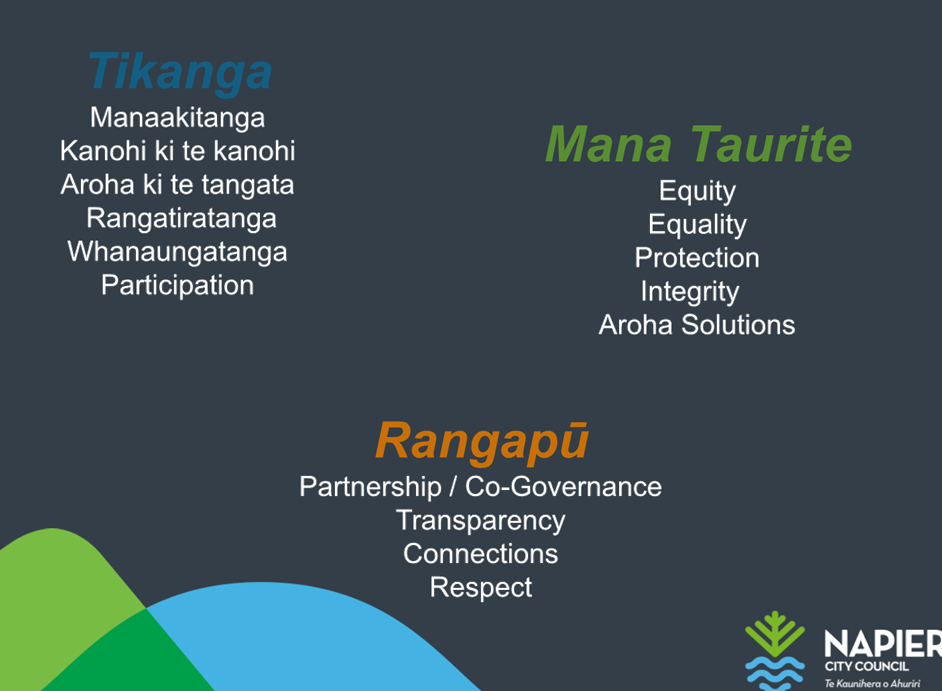 Tikanga
Manaakitanga
Kanohi ki te kanohi
Aroha ki te tangata
Rangatiratanga
Whanaungatanga
Participation

Mana Taurite
Equity
Equality
Protection
Integrity
Aroha Solutions

Rangapū
Partnership / Co-Governance
Transparency
Connections
Respect

NAPIER
CITY COUNCIL
Te Kaunihera o Ahuriri